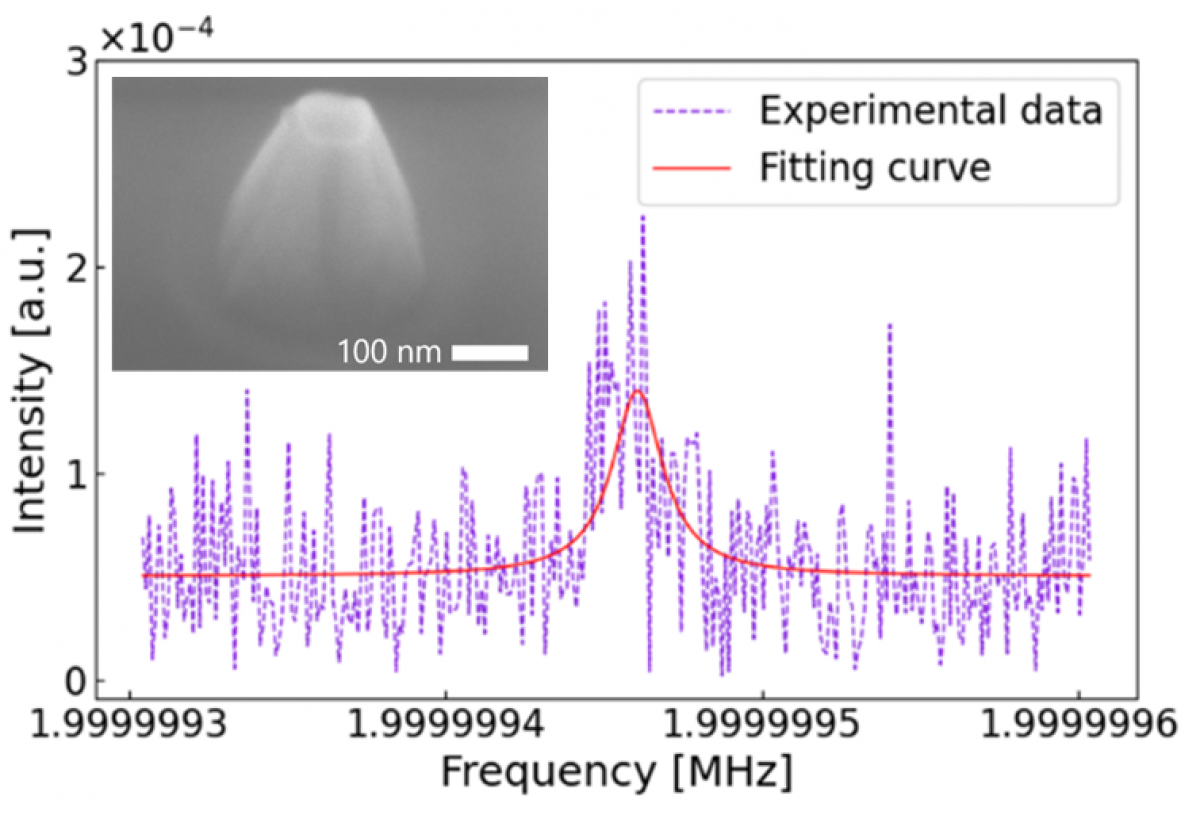 $\times 10^{-4}$
3
2
1
0
Intensity [a.u.]
100 nm
Experimental data
Fitting curve
1.9999993
1.9999994
1.9999995
1.9999996
Frequency [MHz]